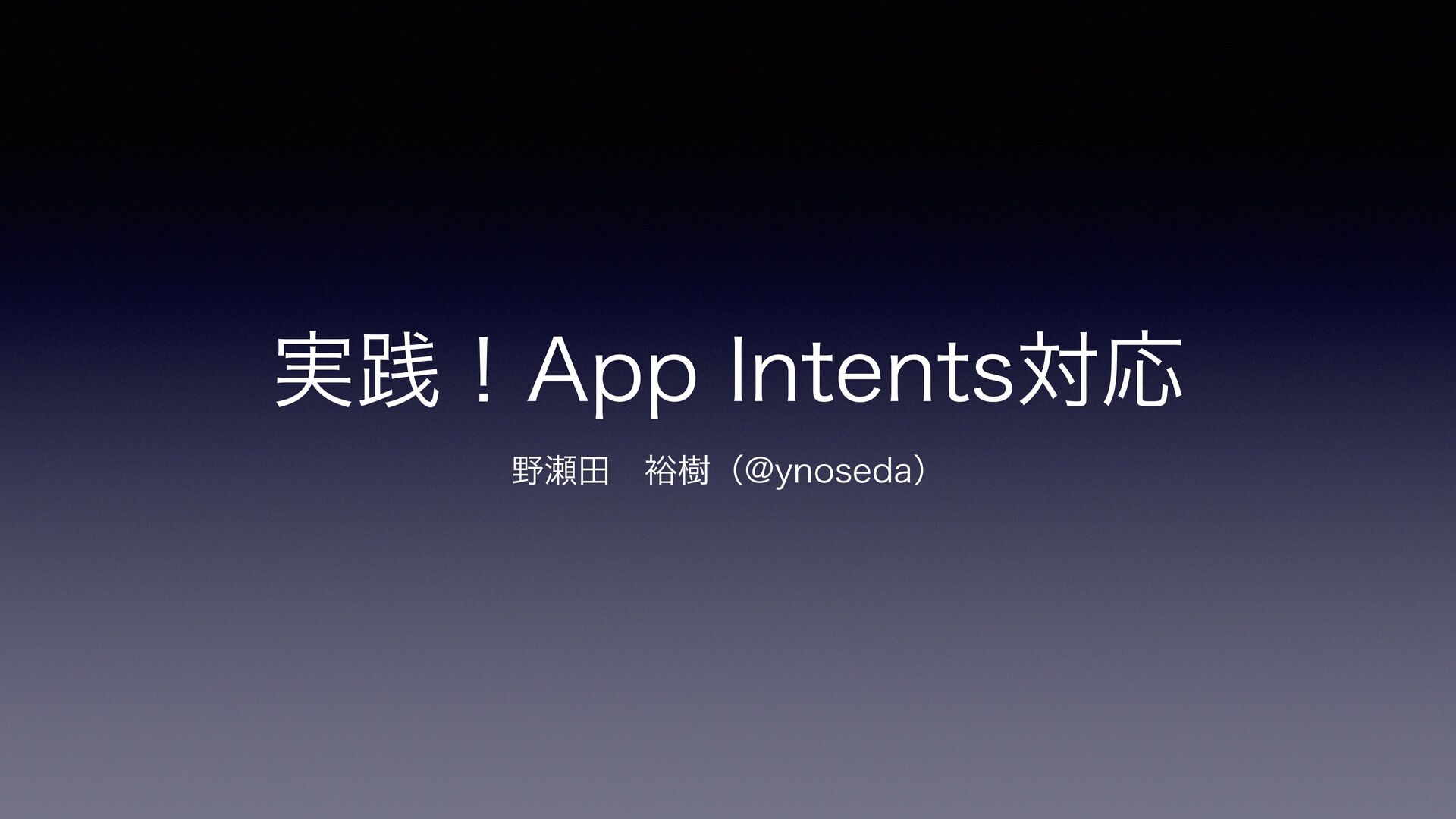 実践！App Intents対応

野瀬田　裕樹（@ynoseda）